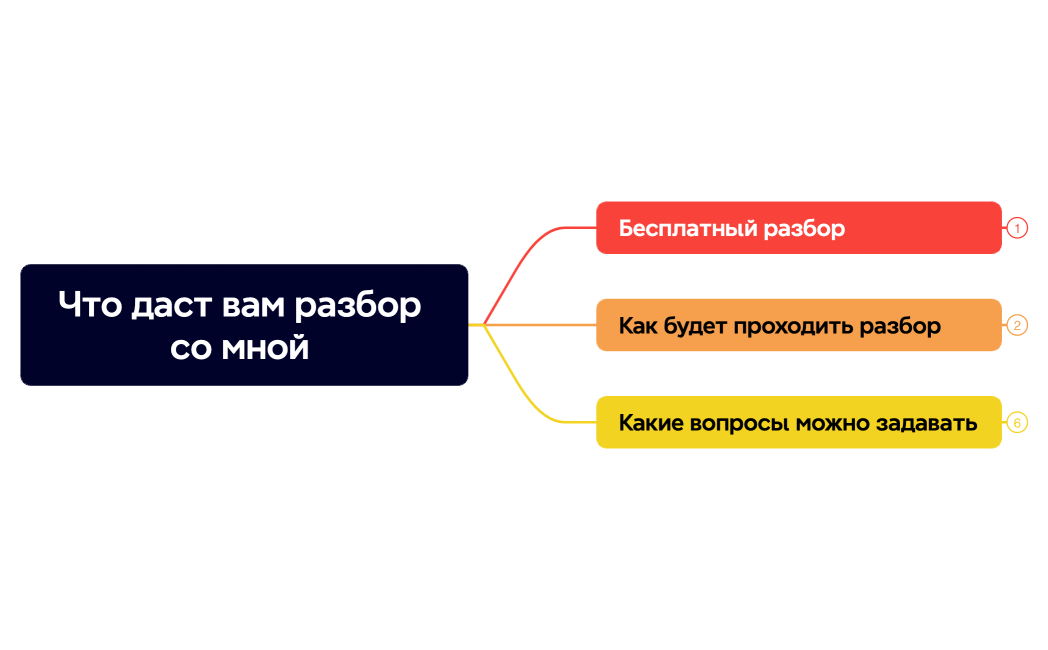 Что даст вам разбор со мной

Бесплатный разбор

1

Как будет проходить разбор

2

Какие вопросы можно задавать

6